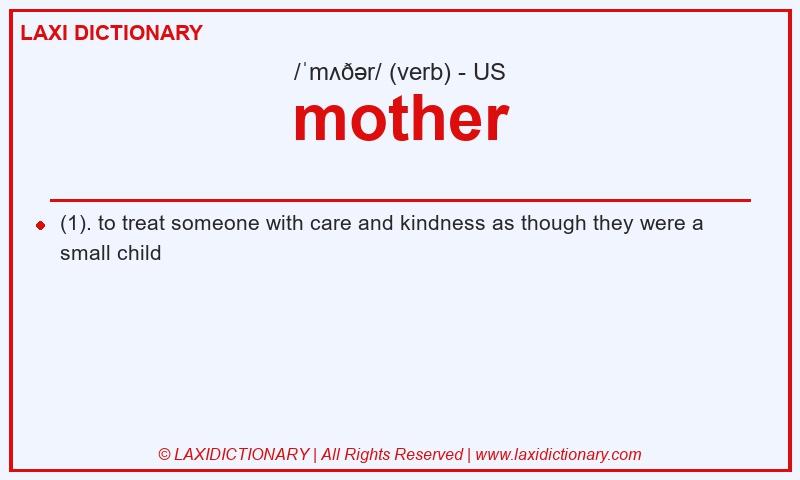 LAXI DICTIONARY

/ˈmʌðər/ (verb) - US

mother

(1). to treat someone with care and kindness as though they were a small child

© LAXIDICTIONARY | All Rights Reserved | www.laxidictionary.com